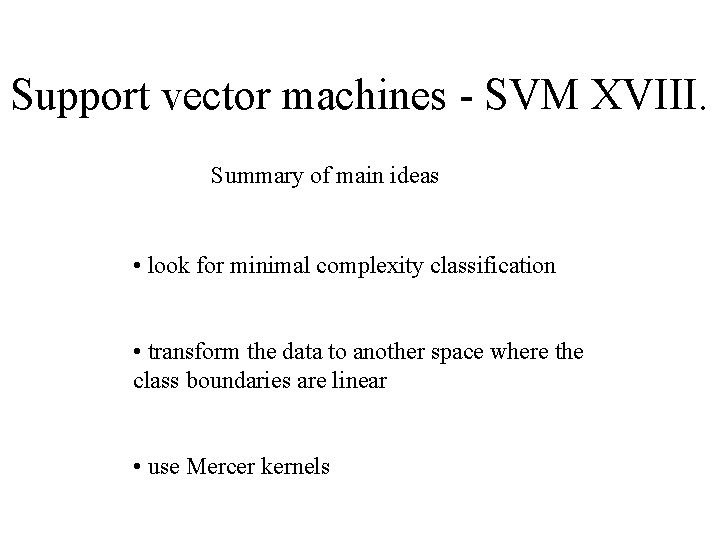 Support vector machines - SVM XVIII.

Summary of main ideas

• look for minimal complexity classification

• transform the data to another space where the class boundaries are linear

• use Mercer kernels